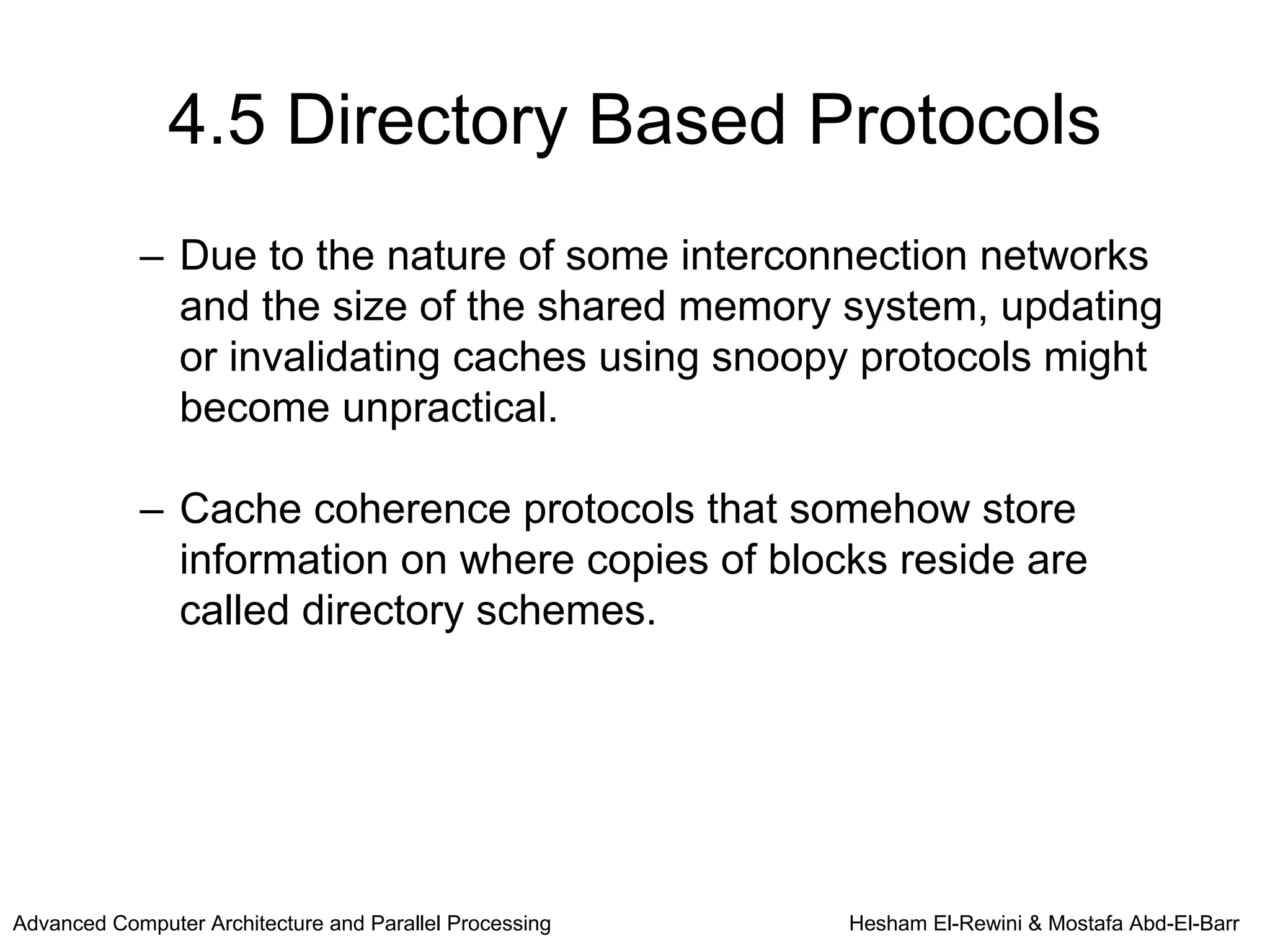 4.5 Directory Based Protocols

– Due to the nature of some interconnection networks and the size of the shared memory system, updating or invalidating caches using snoopy protocols might become unpractical.

– Cache coherence protocols that somehow store information on where copies of blocks reside are called directory schemes.

Advanced Computer Architecture and Parallel Processing

Hesham El-Rewini & Mostafa Abd-El-Barr